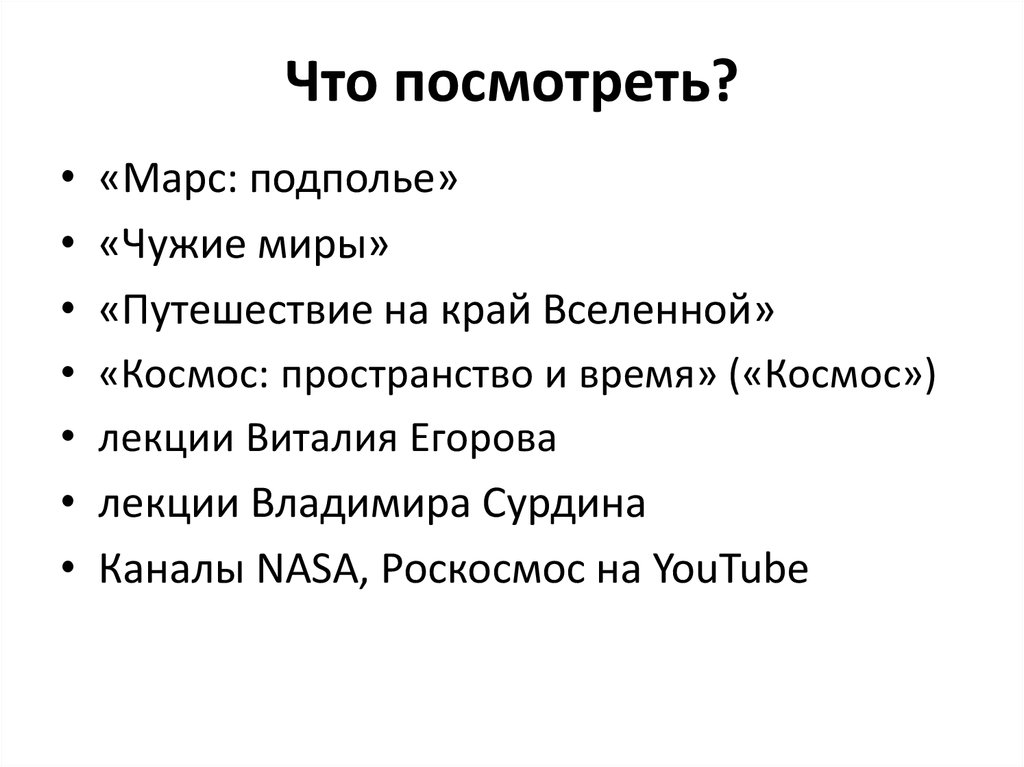 Что посмотреть?

• «Марс: подполье»
• «Чужие миры»
• «Путешествие на край Вселенной»
• «Космос: пространство и время» («Космос»)
• лекции Виталия Егорова
• лекции Владимира Сурдина
• Каналы NASA, Роскосмос на YouTube